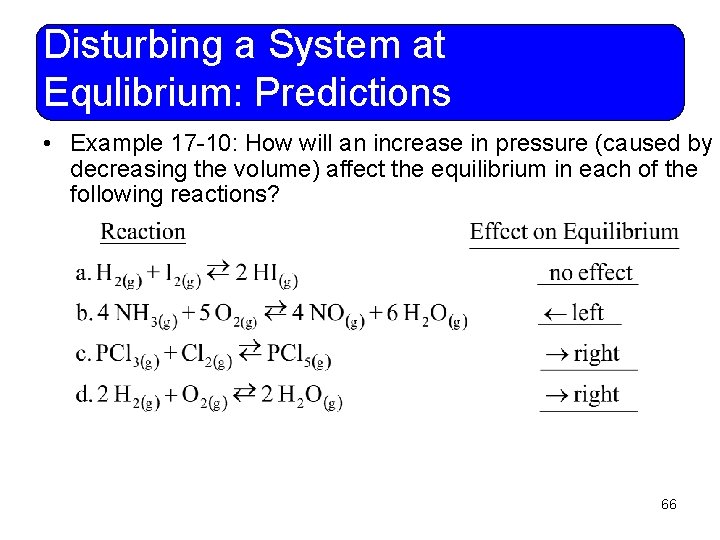 Disturbing a System at Equlibrium: Predictions

• Example 17-10: How will an increase in pressure (caused by decreasing the volume) affect the equilibrium in each of the following reactions?

| Reaction | Effect on Equilibrium |
|---|---|
| a. $H_{2(g)} + I_{2(g)} \rightleftarrows 2\ HI_{(g)}$ | no effect |
| b. $4\ NH_{3(g)} + 5\ O_{2(g)} \rightleftarrows 4\ NO_{(g)} + 6\ H_2O_{(g)}$ | $\leftarrow$ left |
| c. $PCl_{3(g)} + Cl_{2(g)} \rightleftarrows PCl_{5(g)}$ | $\rightarrow$ right |
| d. $2\ H_{2(g)} + O_{2(g)} \rightleftarrows 2\ H_2O_{(g)}$ | $\rightarrow$ right |

66